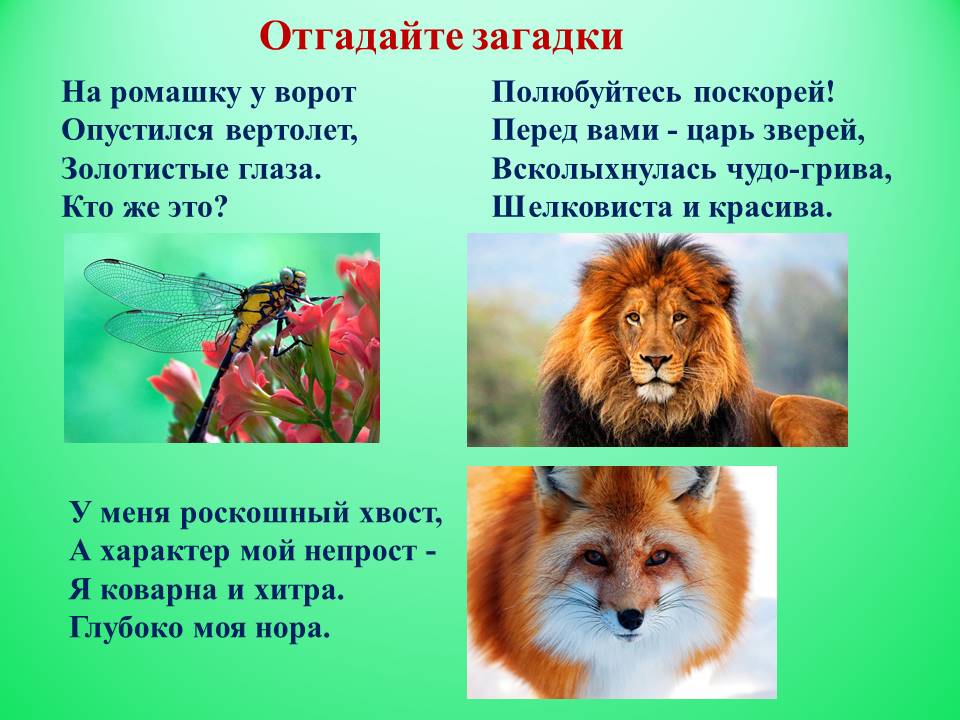 Отгадайте загадки

На ромашку у ворот
Опустился вертолет,
Золотистые глаза.
Кто же это?

Полюбуйтесь поскорей!
Перед вами - царь зверей,
Всколыхнулась чудо-грива,
Шелковиста и красива.

У меня роскошный хвост,
А характер мой непрост -
Я коварна и хитра.
Глубоко моя нора.